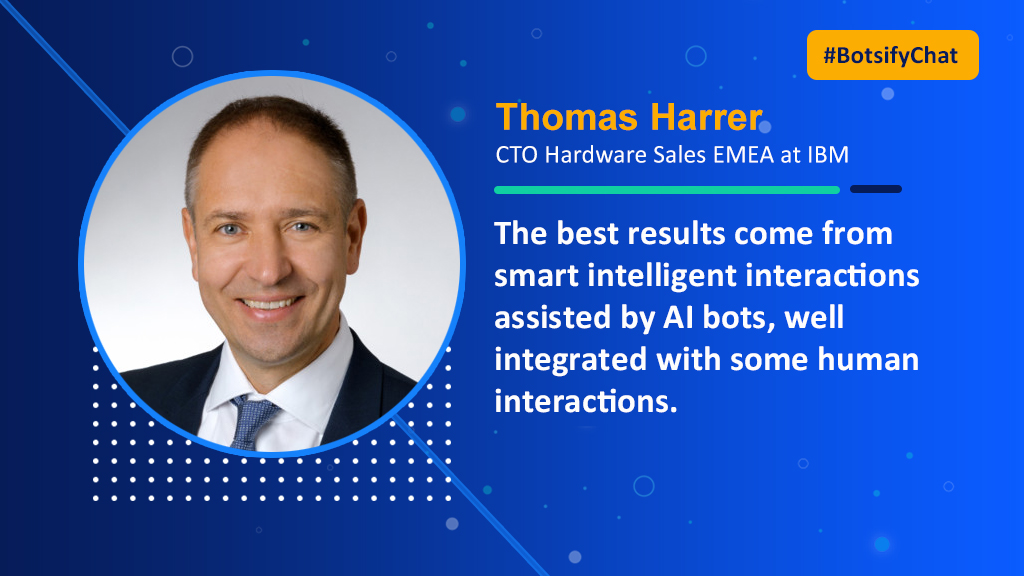 #BotsifyChat

Thomas Harrer
CTO Hardware Sales EMEA at IBM

The best results come from smart intelligent interactions assisted by AI bots, well integrated with some human interactions.